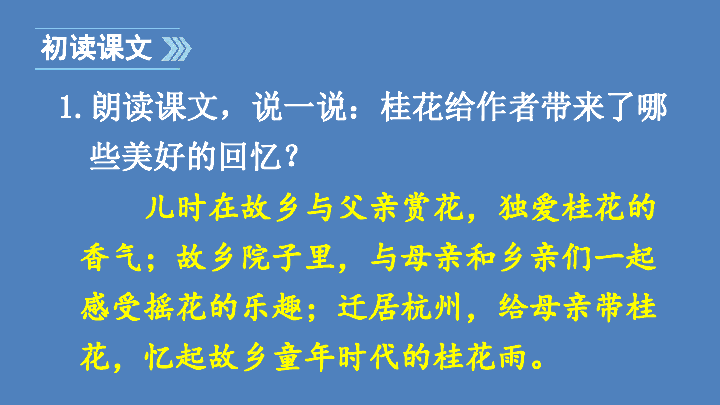 初读课文

1. 朗读课文，说一说：桂花给作者带来了哪些美好的回忆？

儿时在故乡与父亲赏花，独爱桂花的香气；故乡院子里，与母亲和乡亲们一起感受摇花的乐趣；迁居杭州，给母亲带桂花，忆起故乡童年时代的桂花雨。